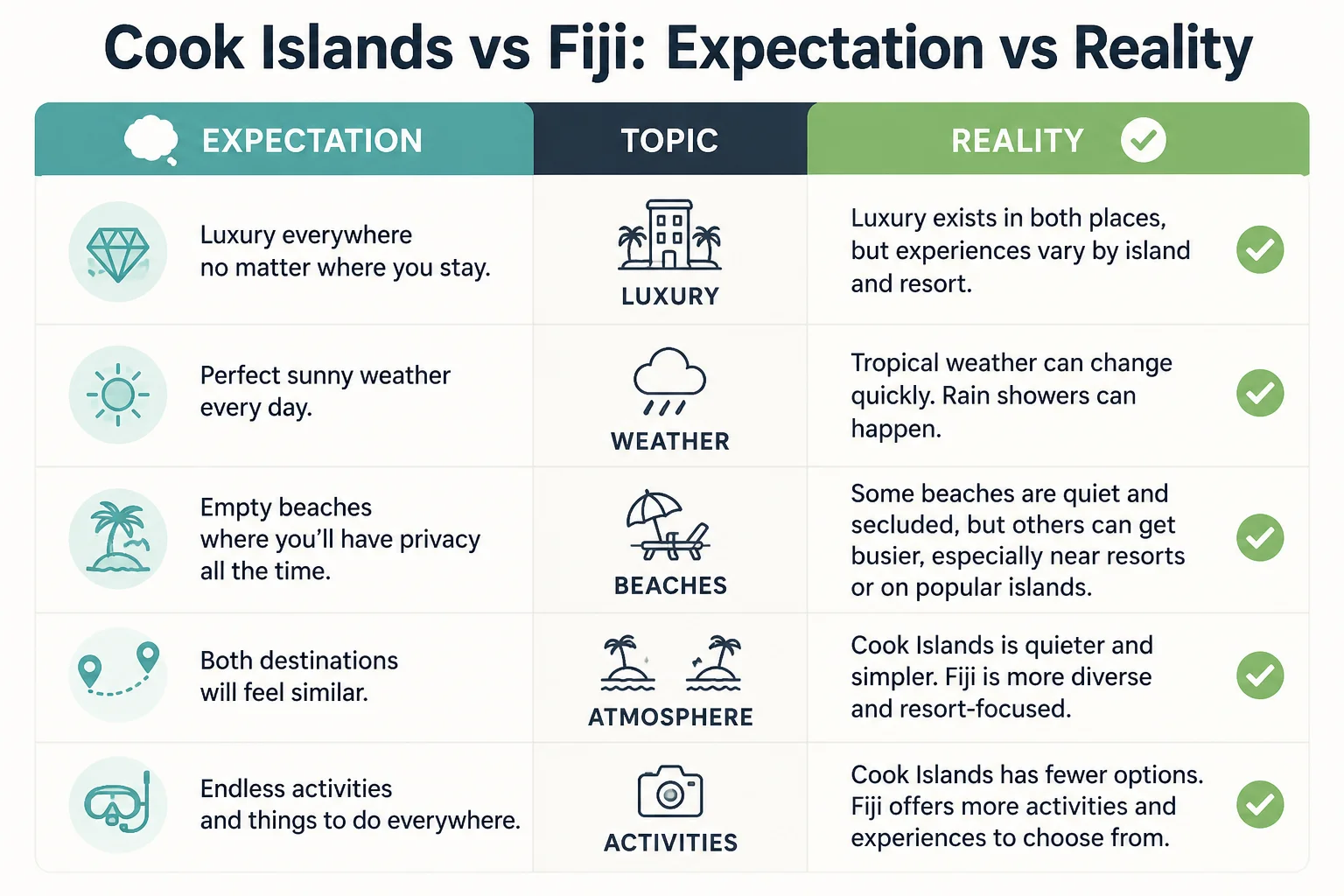 Cook Islands vs Fiji: Expectation vs Reality

| EXPECTATION | TOPIC | REALITY |
|---|---|---|
| Luxury everywhere no matter where you stay. | LUXURY | Luxury exists in both places, but experiences vary by island and resort. |
| Perfect sunny weather every day. | WEATHER | Tropical weather can change quickly. Rain showers can happen. |
| Empty beaches where you'll have privacy all the time. | BEACHES | Some beaches are quiet and secluded, but others can get busier, especially near resorts or on popular islands. |
| Both destinations will feel similar. | ATMOSPHERE | Cook Islands is quieter and simpler. Fiji is more diverse and resort-focused. |
| Endless activities and things to do everywhere. | ACTIVITIES | Cook Islands has fewer options. Fiji offers more activities and experiences to choose from. |